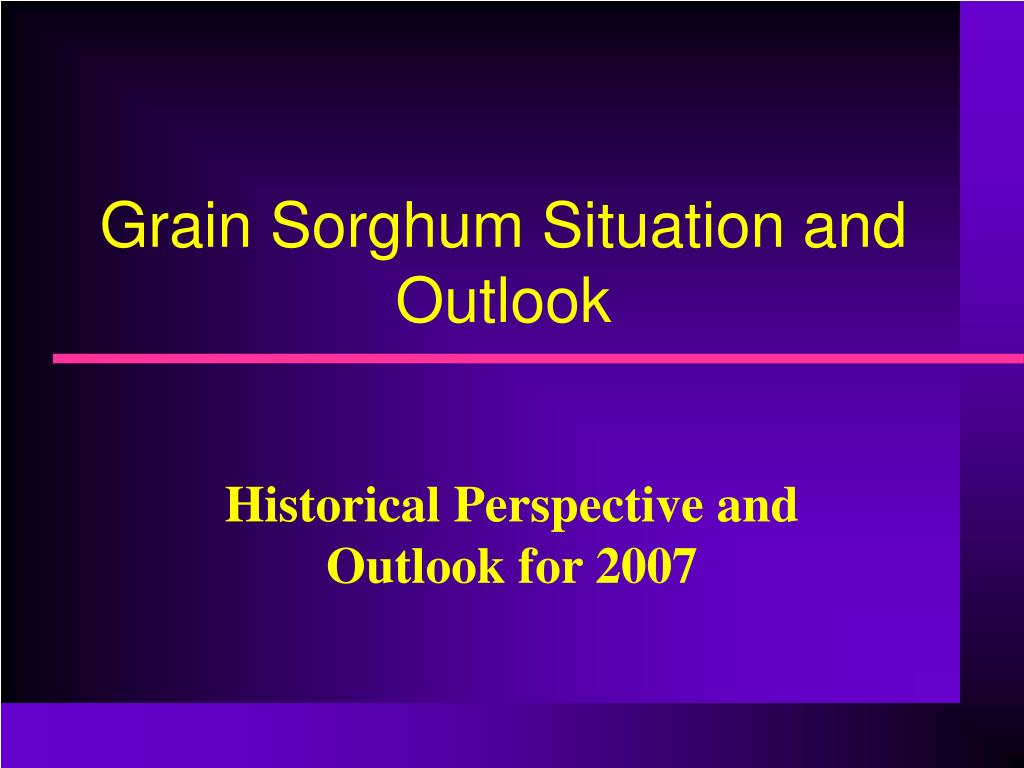 Grain Sorghum Situation and Outlook

Historical Perspective and Outlook for 2007